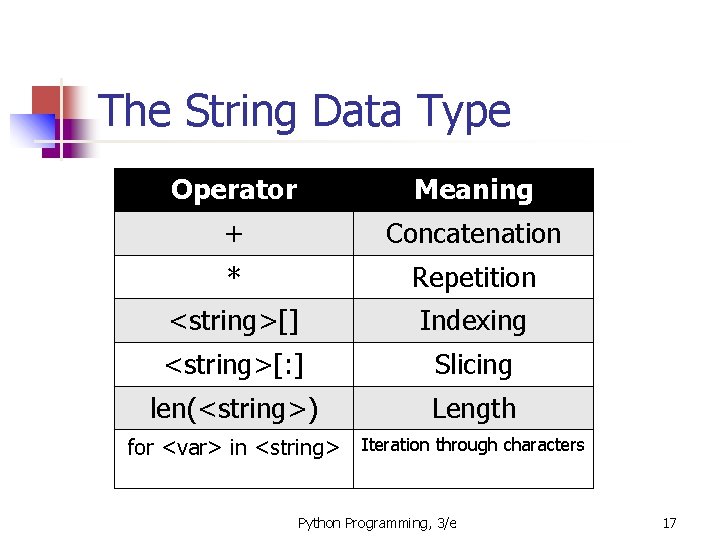 The String Data Type

| Operator | Meaning |
|---|---|
| + | Concatenation |
| * | Repetition |
| <string>[] | Indexing |
| <string>[:] | Slicing |
| len(<string>) | Length |
| for <var> in <string> | Iteration through characters |

Python Programming, 3/e

17